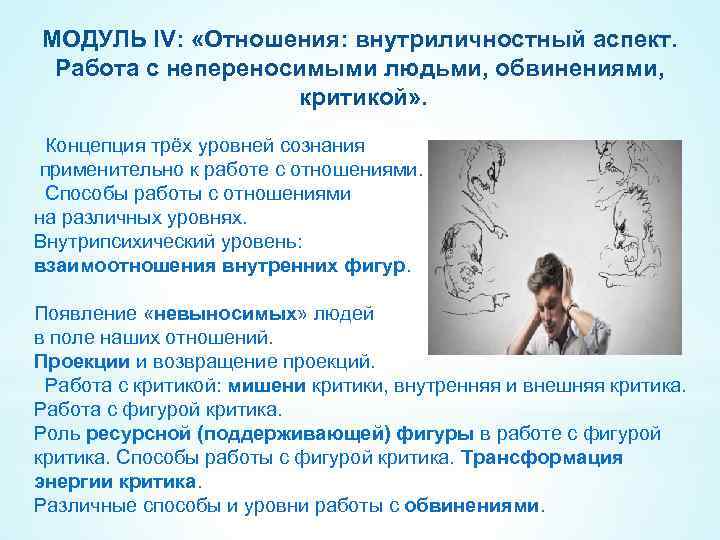 МОДУЛЬ IV: «Отношения: внутриличностный аспект. Работа с непереносимыми людьми, обвинениями, критикой».

Концепция трёх уровней сознания применительно к работе с отношениями.
Способы работы с отношениями на различных уровнях.
Внутрипсихический уровень: взаимоотношения внутренних фигур.

Появление «невыносимых» людей в поле наших отношений.
Проекции и возвращение проекций.
Работа с критикой: мишени критики, внутренняя и внешняя критика.
Работа с фигурой критика.
Роль ресурсной (поддерживающей) фигуры в работе с фигурой критика. Способы работы с фигурой критика. Трансформация энергии критика.
Различные способы и уровни работы с обвинениями.